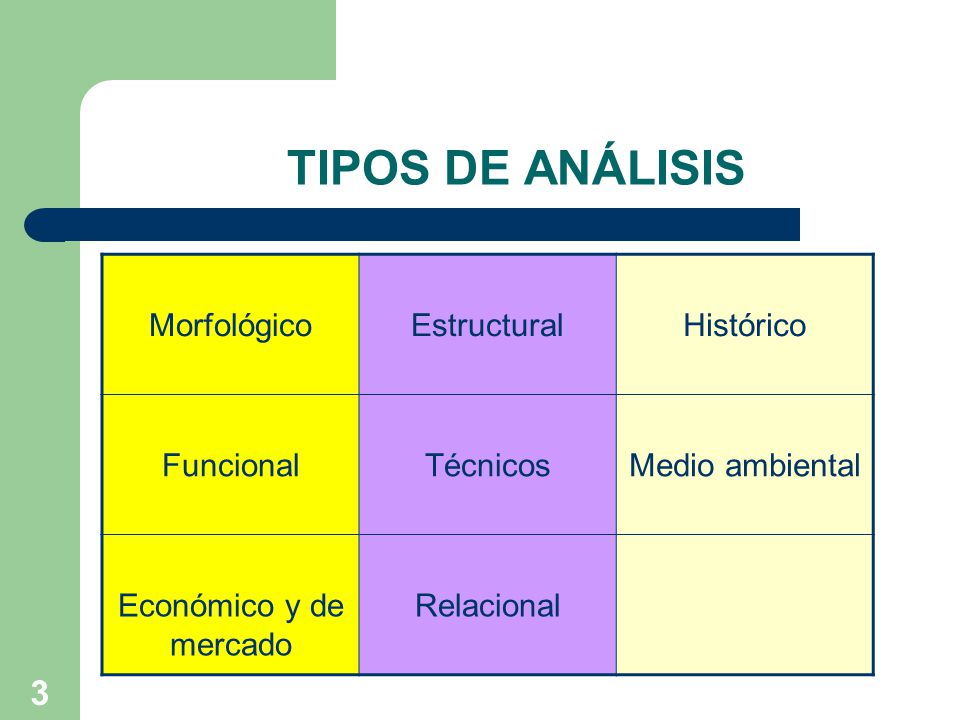 TIPOS DE ANÁLISIS

| | | |
|---|---|---|
| Morfológico | Estructural | Histórico |
| Funcional | Técnicos | Medio ambiental |
| Económico y de mercado | Relacional | |

3